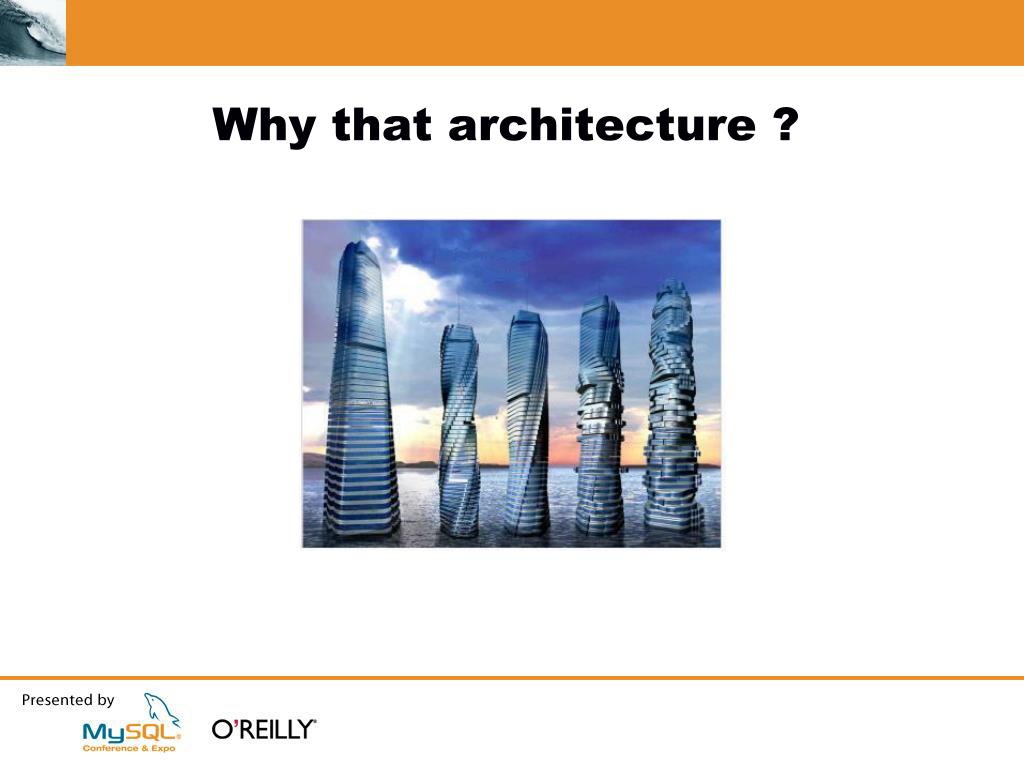 Why that architecture ?

Presented by

MySQL
Conference & Expo

O'REILLY